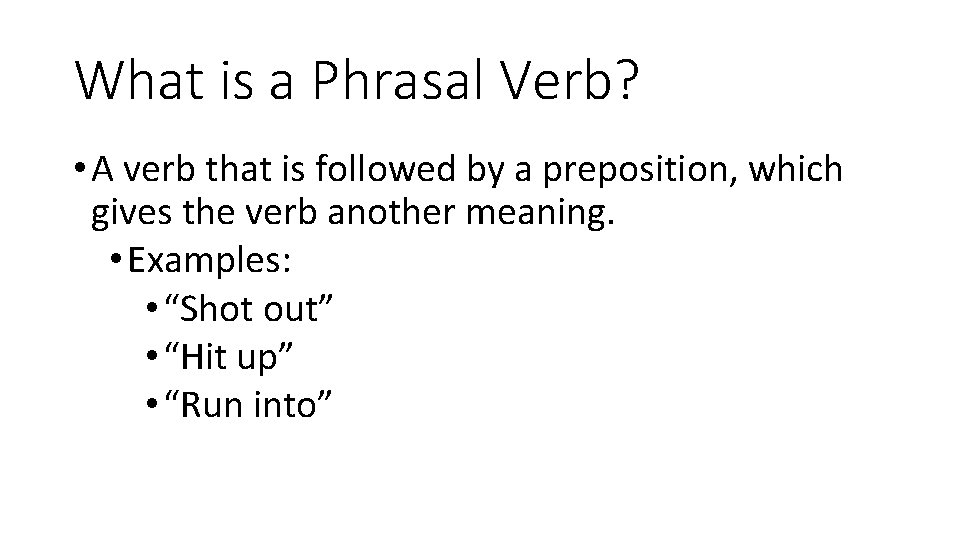 What is a Phrasal Verb?

• A verb that is followed by a preposition, which gives the verb another meaning.
  • Examples:
    • “Shot out”
    • “Hit up”
    • “Run into”